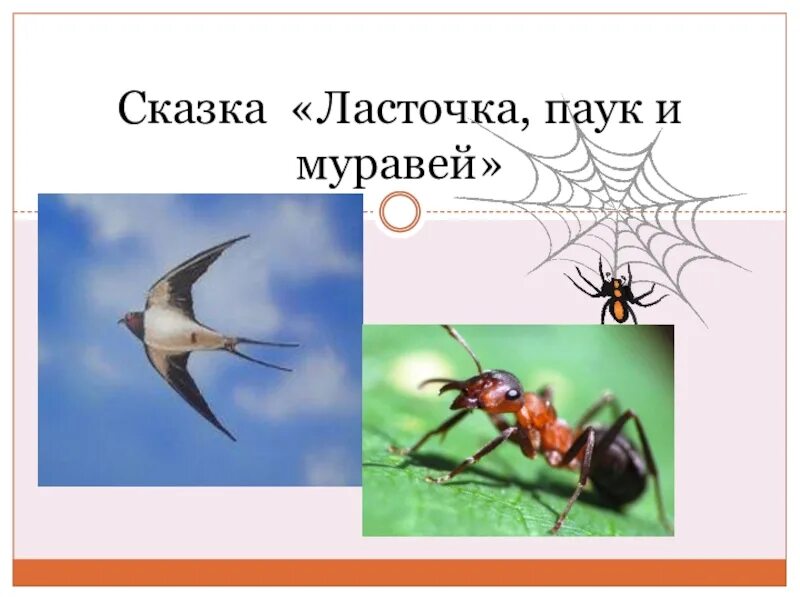 Сказка «Ласточка, паук и муравей»